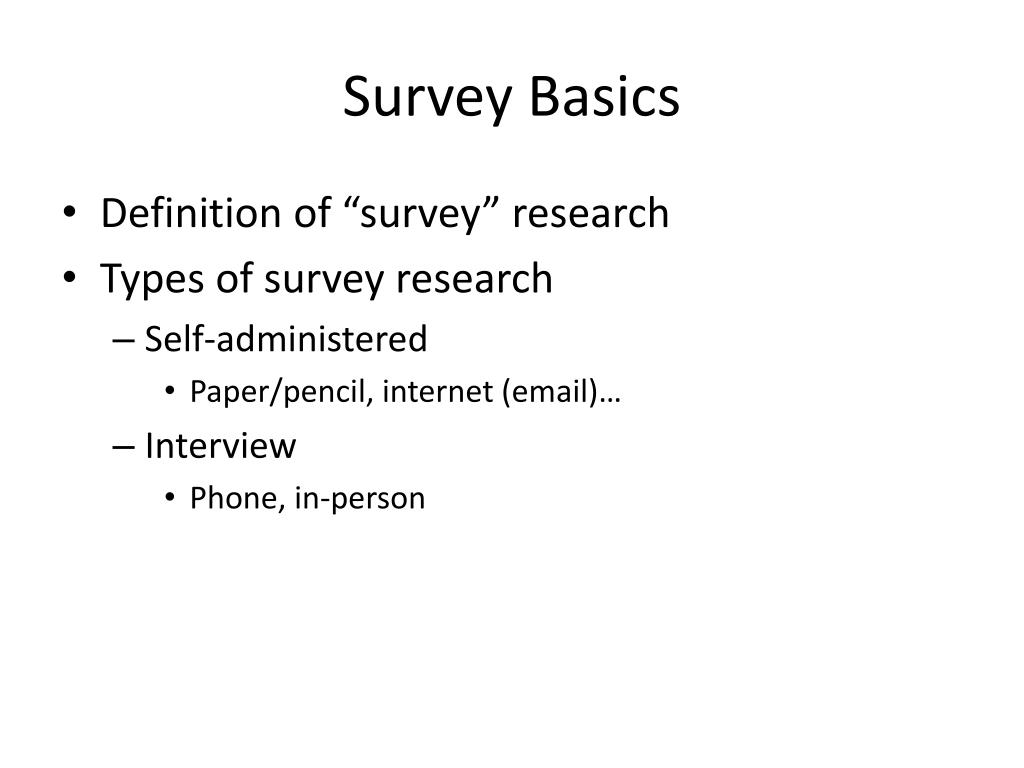 Survey Basics

• Definition of “survey” research
• Types of survey research
– Self-administered
• Paper/pencil, internet (email)…
– Interview
• Phone, in-person